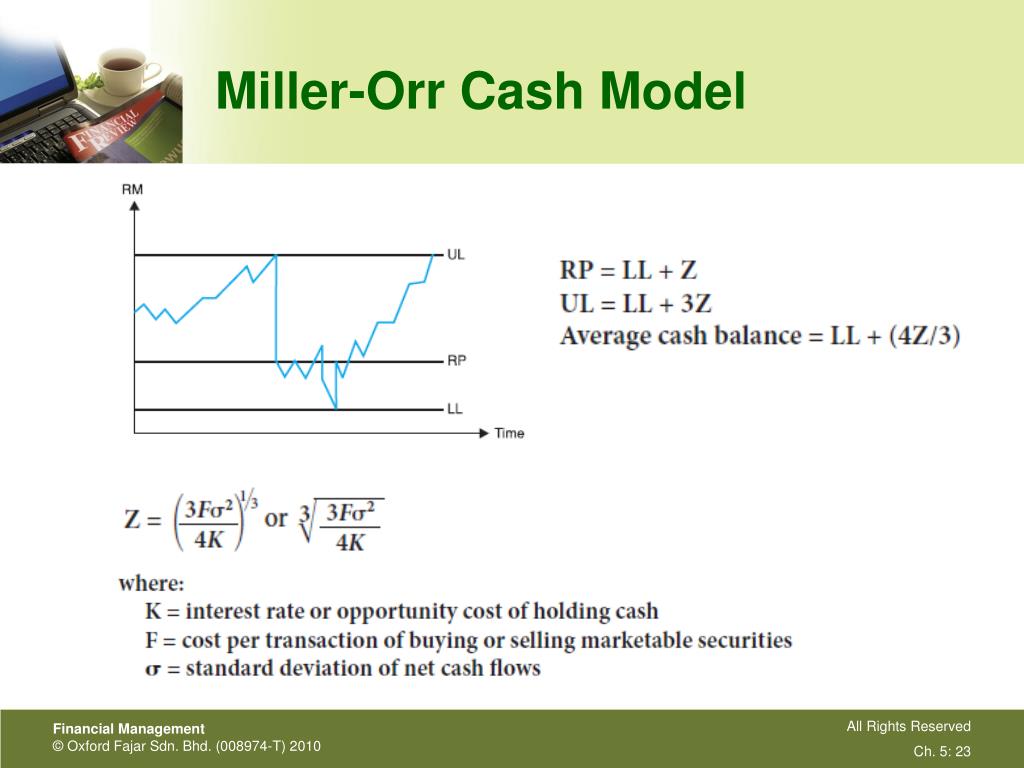 FINANCIAL REVIEW

Miller-Orr Cash Model

RM

UL

RP

LL

Time

RP = LL + Z
UL = LL + 3Z
Average cash balance = LL + (4Z/3)

$Z = \left(\frac{3F\sigma^2}{4K}\right)^{1/3}$ or $\sqrt[3]{\frac{3F\sigma^2}{4K}}$

where:
K = interest rate or opportunity cost of holding cash
F = cost per transaction of buying or selling marketable securities
σ = standard deviation of net cash flows

Financial Management
© Oxford Fajar Sdn. Bhd. (008974-T) 2010

All Rights Reserved
Ch. 5: 23